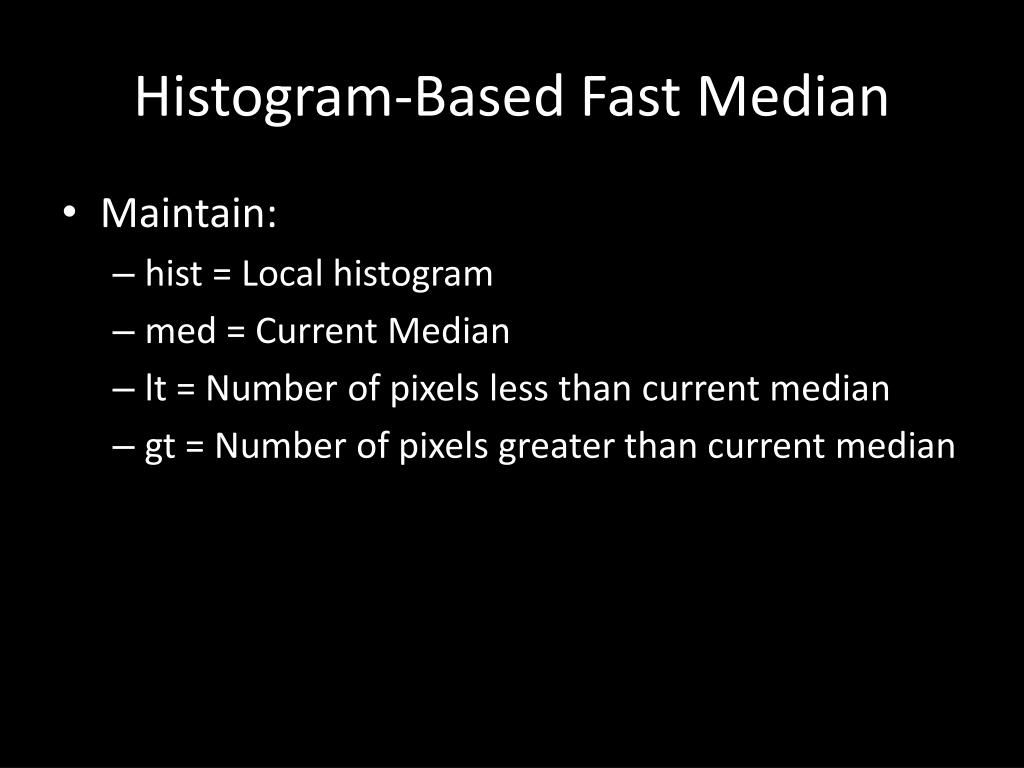 Histogram-Based Fast Median

• Maintain:
– hist = Local histogram
– med = Current Median
– lt = Number of pixels less than current median
– gt = Number of pixels greater than current median